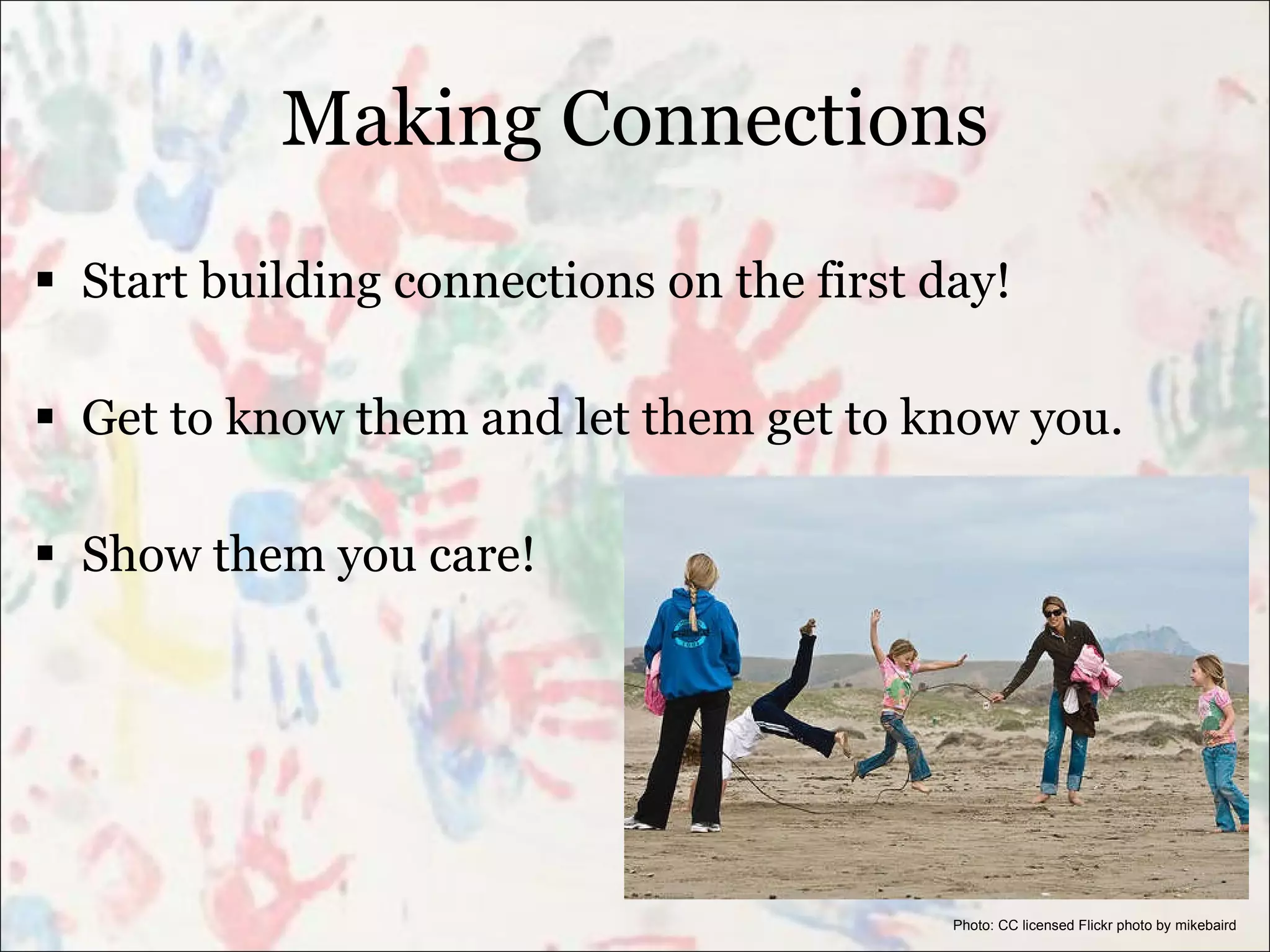 Making Connections

▪ Start building connections on the first day!

▪ Get to know them and let them get to know you.

▪ Show them you care!

Photo: CC licensed Flickr photo by mikebaird